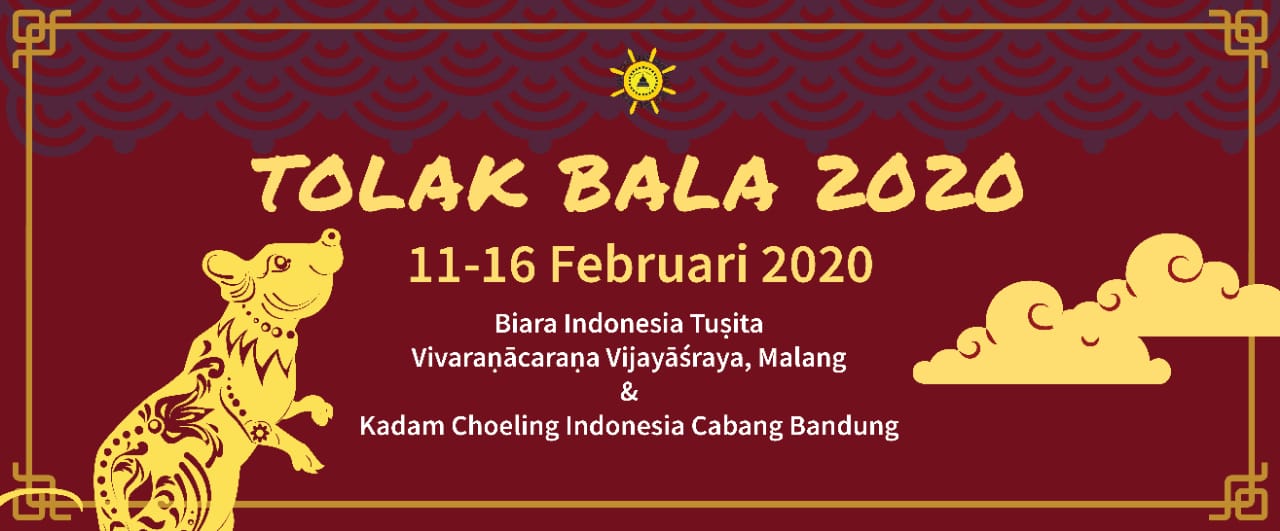 TOLAK BALA 2020

11-16 Februari 2020

Biara Indonesia Tuṣita
Vivaraṇācaraṇa Vijayāśraya, Malang
&
Kadam Choeling Indonesia Cabang Bandung